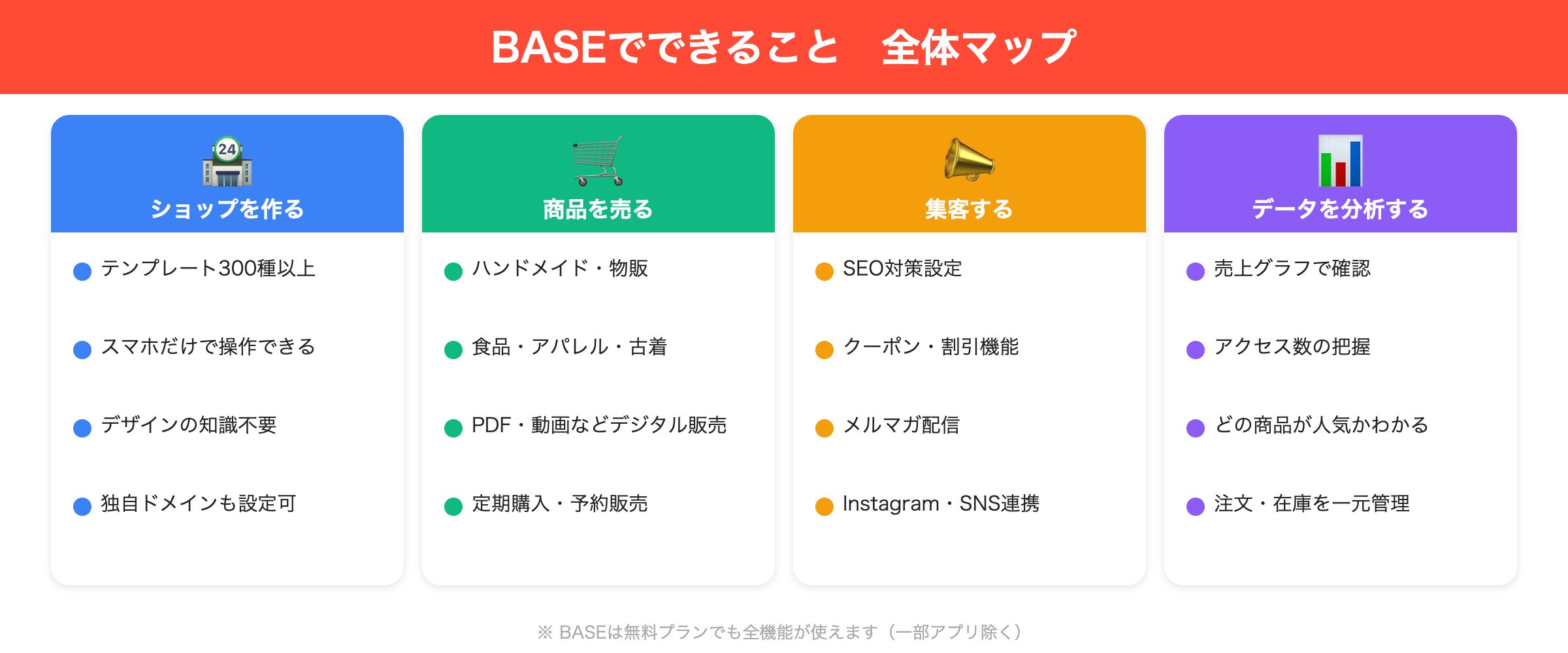 BASEでできること　全体マップ

24

ショップを作る

テンプレート300種以上

スマホだけで操作できる

デザインの知識不要

独自ドメインも設定可

商品を売る

ハンドメイド・物販

食品・アパレル・古着

PDF・動画などデジタル販売

定期購入・予約販売

集客する

SEO対策設定

クーポン・割引機能

メルマガ配信

Instagram・SNS連携

データを分析する

売上グラフで確認

アクセス数の把握

どの商品が人気かわかる

注文・在庫を一元管理

※ BASEは無料プランでも全機能が使えます（一部アプリ除く）